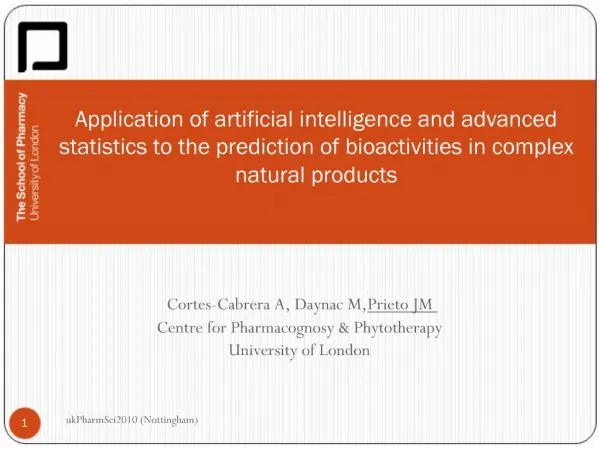 The School of Pharmacy
University of London

Application of artificial intelligence and advanced statistics to the prediction of bioactivities in complex natural products

Cortes-Cabrera A, Daynac M, Prieto JM
Centre for Pharmacognosy & Phytotherapy
University of London

1

ukPharmSci2010 (Nottingham)